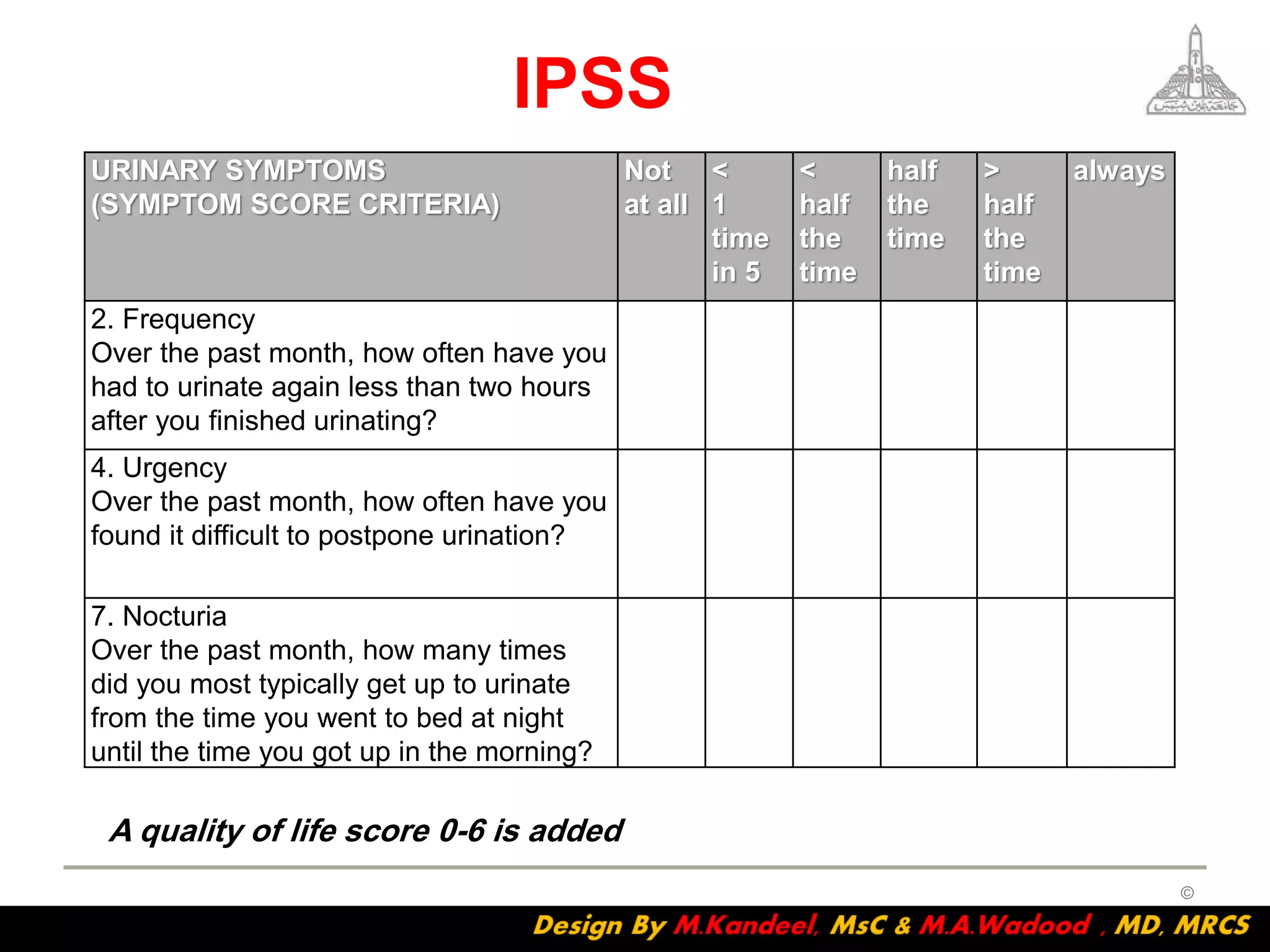 IPSS

| URINARY SYMPTOMS (SYMPTOM SCORE CRITERIA) | Not at all | < 1 time in 5 | < half the time | half the time | > half the time | always |
|---|---|---|---|---|---|---|
| 2. Frequency Over the past month, how often have you had to urinate again less than two hours after you finished urinating? | | | | | | |
| 4. Urgency Over the past month, how often have you found it difficult to postpone urination? | | | | | | |
| 7. Nocturia Over the past month, how many times did you most typically get up to urinate from the time you went to bed at night until the time you got up in the morning? | | | | | | |

A quality of life score 0-6 is added

©

Design By M.Kandeel, MsC & M.A.Wadood , MD, MRCS